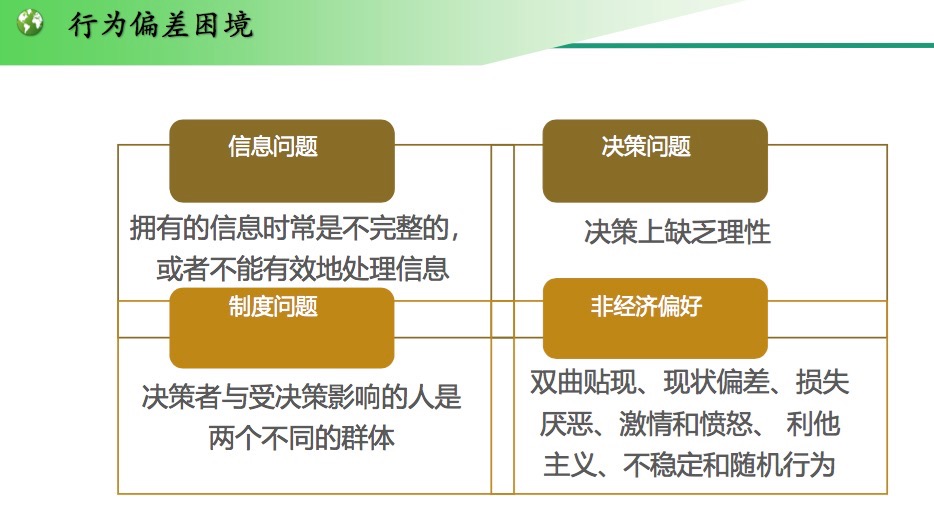 行为偏差困境

信息问题

拥有的信息时常是不完整的，或者不能有效地处理信息

决策问题

决策上缺乏理性

制度问题

决策者与受决策影响的人是两个不同的群体

非经济偏好

双曲贴现、现状偏差、损失厌恶、激情和愤怒、 利他主义、不稳定和随机行为